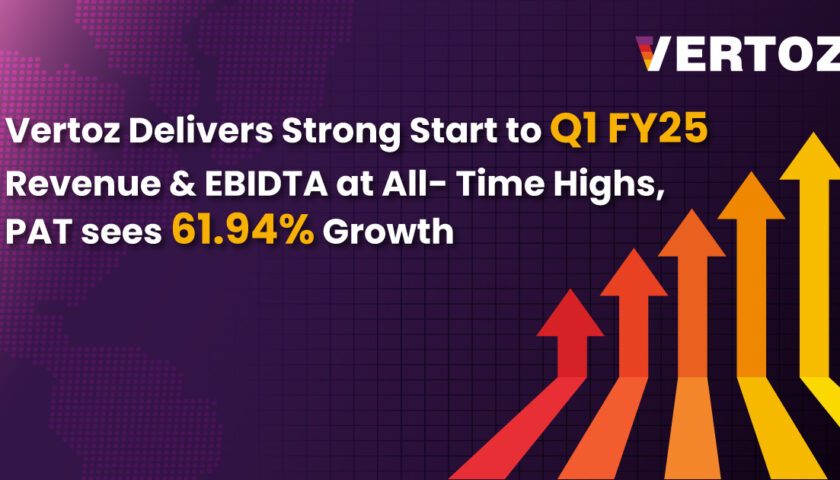 VERTOZ

Vertoz Delivers Strong Start to Q1 FY25 Revenue & EBIDTA at All- Time Highs, PAT sees 61.94% Growth